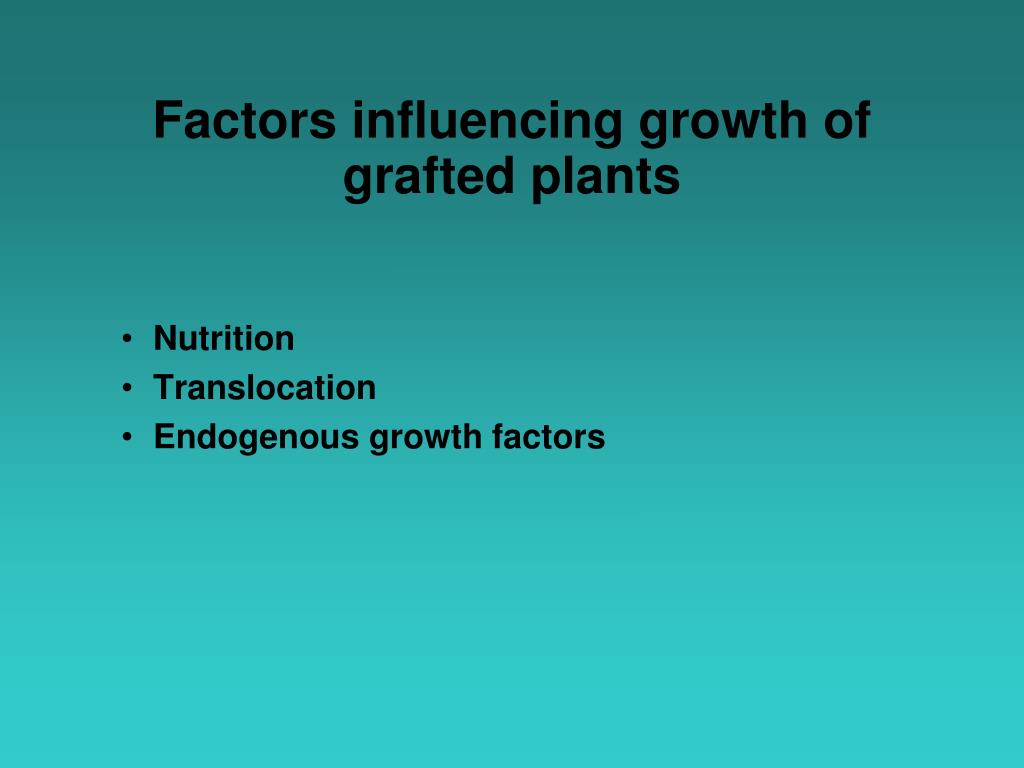 Factors influencing growth of grafted plants

• Nutrition
• Translocation
• Endogenous growth factors